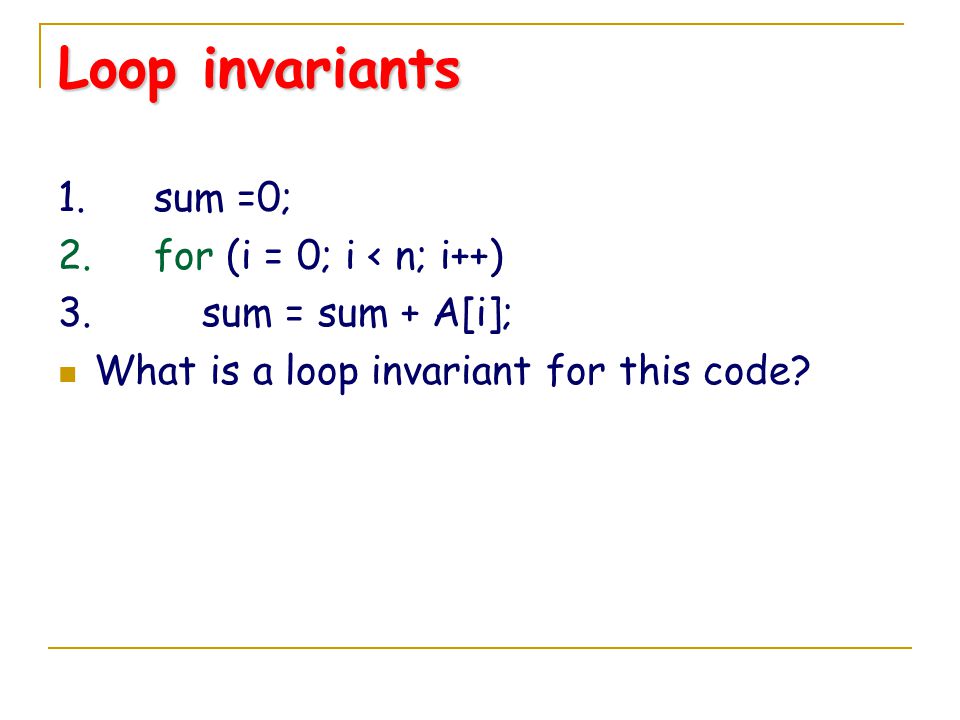 Loop invariants

1. sum =0;
2. for (i = 0; i < n; i++)
3. sum = sum + A[i];

What is a loop invariant for this code?